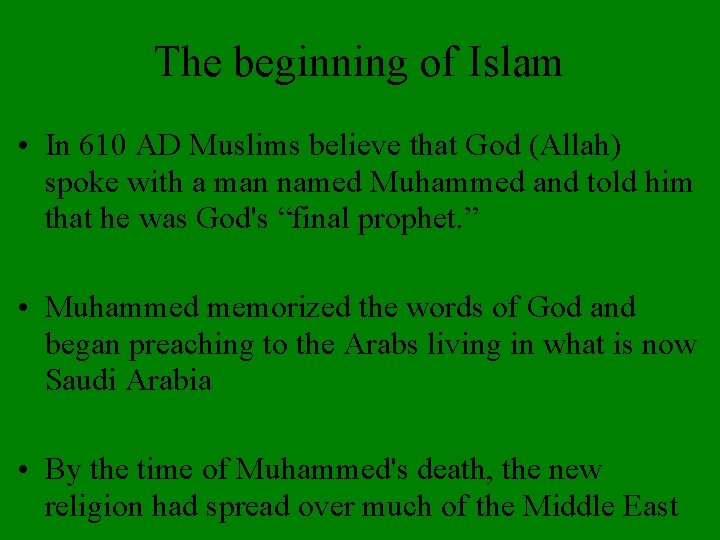 The beginning of Islam

• In 610 AD Muslims believe that God (Allah) spoke with a man named Muhammed and told him that he was God's “final prophet.”

• Muhammed memorized the words of God and began preaching to the Arabs living in what is now Saudi Arabia

• By the time of Muhammed's death, the new religion had spread over much of the Middle East